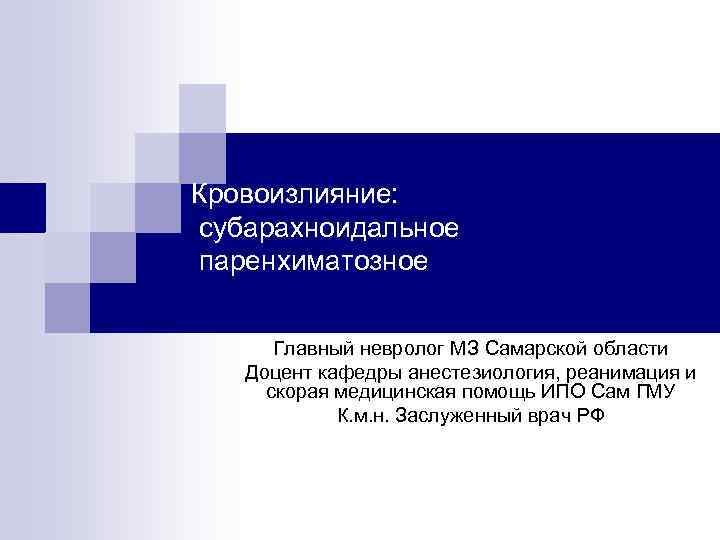 Кровоизлияние:
субарахноидальное
паренхиматозное

Главный невролог МЗ Самарской области
Доцент кафедры анестезиология, реанимация и скорая медицинская помощь ИПО Сам ГМУ
К.м.н. Заслуженный врач РФ